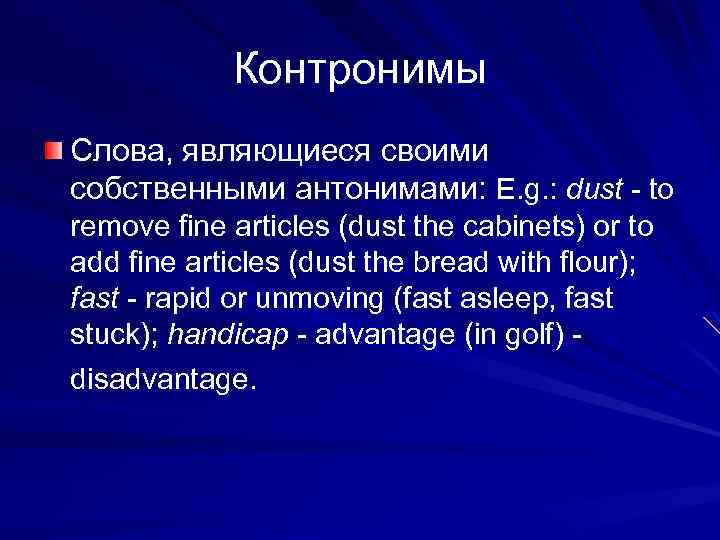 Контронимы

Слова, являющиеся своими собственными антонимами: E.g.: dust - to remove fine articles (dust the cabinets) or to add fine articles (dust the bread with flour); fast - rapid or unmoving (fast asleep, fast stuck); handicap - advantage (in golf) - disadvantage.